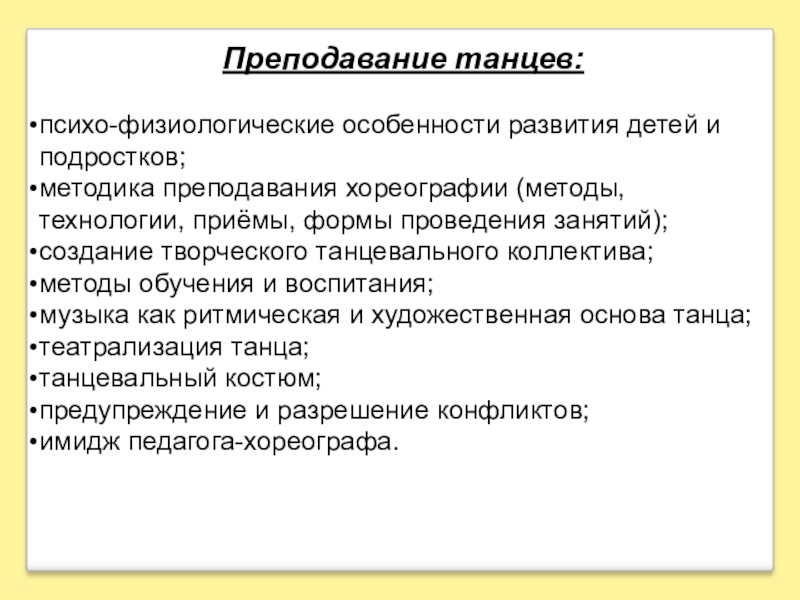 Преподавание танцев:

•психо-физиологические особенности развития детей и подростков;
•методика преподавания хореографии (методы, технологии, приёмы, формы проведения занятий);
•создание творческого танцевального коллектива;
•методы обучения и воспитания;
•музыка как ритмическая и художественная основа танца;
•театрализация танца;
•танцевальный костюм;
•предупреждение и разрешение конфликтов;
•имидж педагога-хореографа.